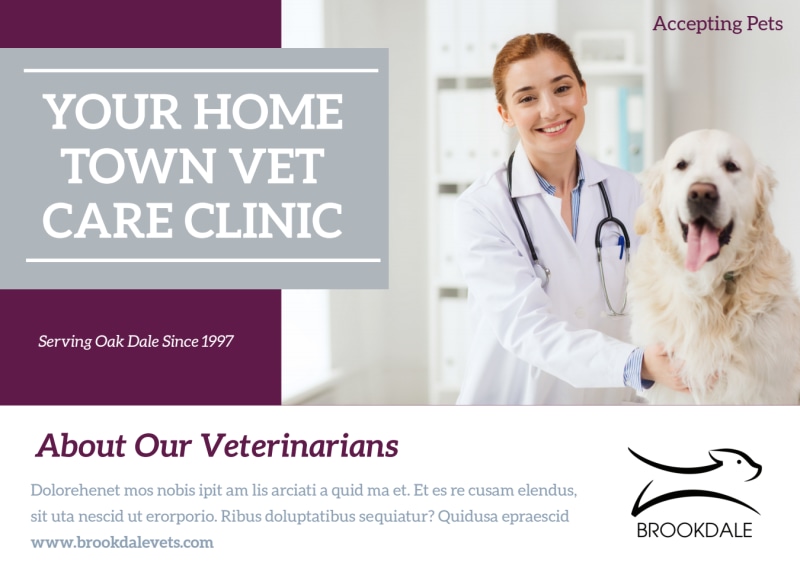 Accepting Pets

YOUR HOME TOWN VET CARE CLINIC

Serving Oak Dale Since 1997

About Our Veterinarians

Dolorehenet mos nobis ipit am lis arciati a quid ma et. Et es re cusam elendus, sit uta nescid ut erorporio. Ribus doluptatibus sequiatur? Quidusa epraescid

www.brookdalevets.com

BROOKDALE